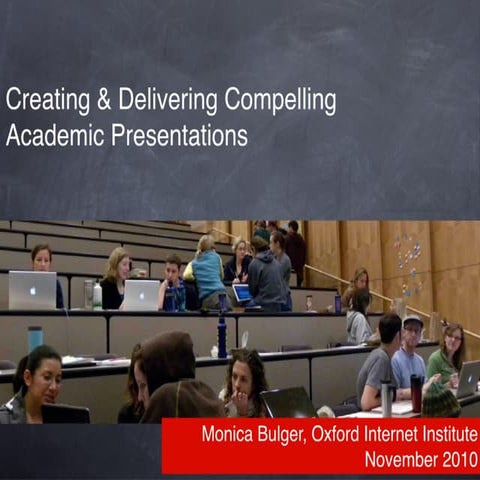 Creating & Delivering Compelling Academic Presentations

Monica Bulger, Oxford Internet Institute
November 2010